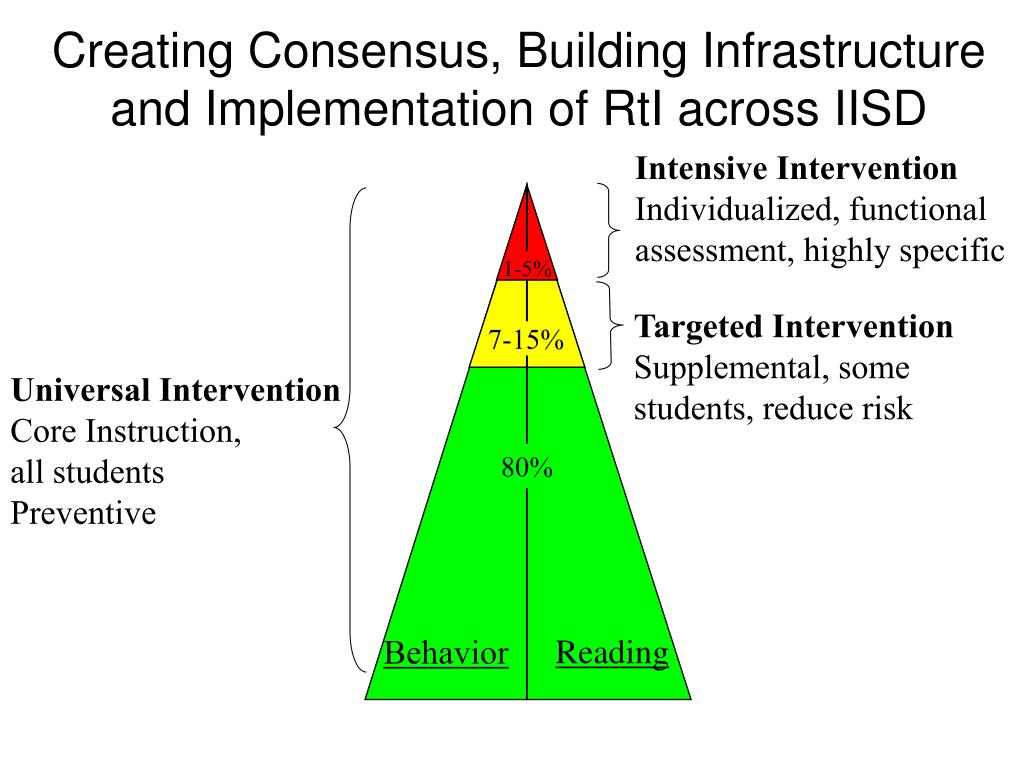 Creating Consensus, Building Infrastructure and Implementation of RtI across IISD

Intensive Intervention
Individualized, functional assessment, highly specific

1-5%

Targeted Intervention
Supplemental, some students, reduce risk

7-15%

Universal Intervention
Core Instruction, all students
Preventive

80%

Behavior

Reading